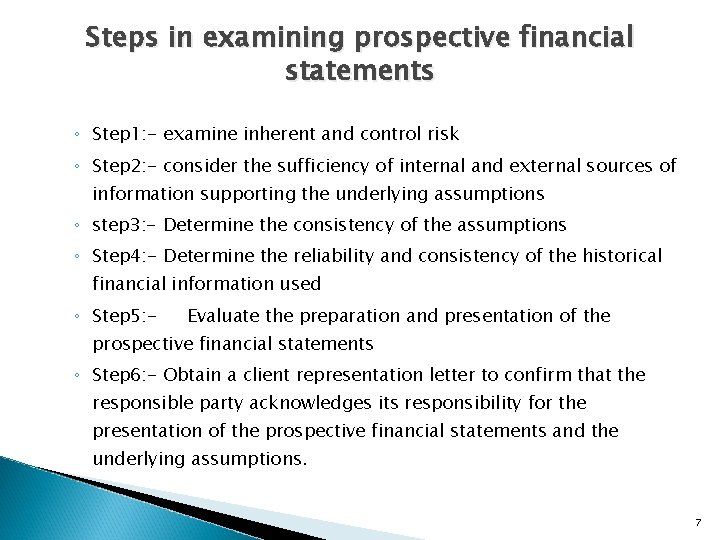 Steps in examining prospective financial statements

◦ Step1:- examine inherent and control risk

◦ Step2:- consider the sufficiency of internal and external sources of information supporting the underlying assumptions

◦ step3:- Determine the consistency of the assumptions

◦ Step4:- Determine the reliability and consistency of the historical financial information used

◦ Step5:- Evaluate the preparation and presentation of the prospective financial statements

◦ Step6:- Obtain a client representation letter to confirm that the responsible party acknowledges its responsibility for the presentation of the prospective financial statements and the underlying assumptions.

7